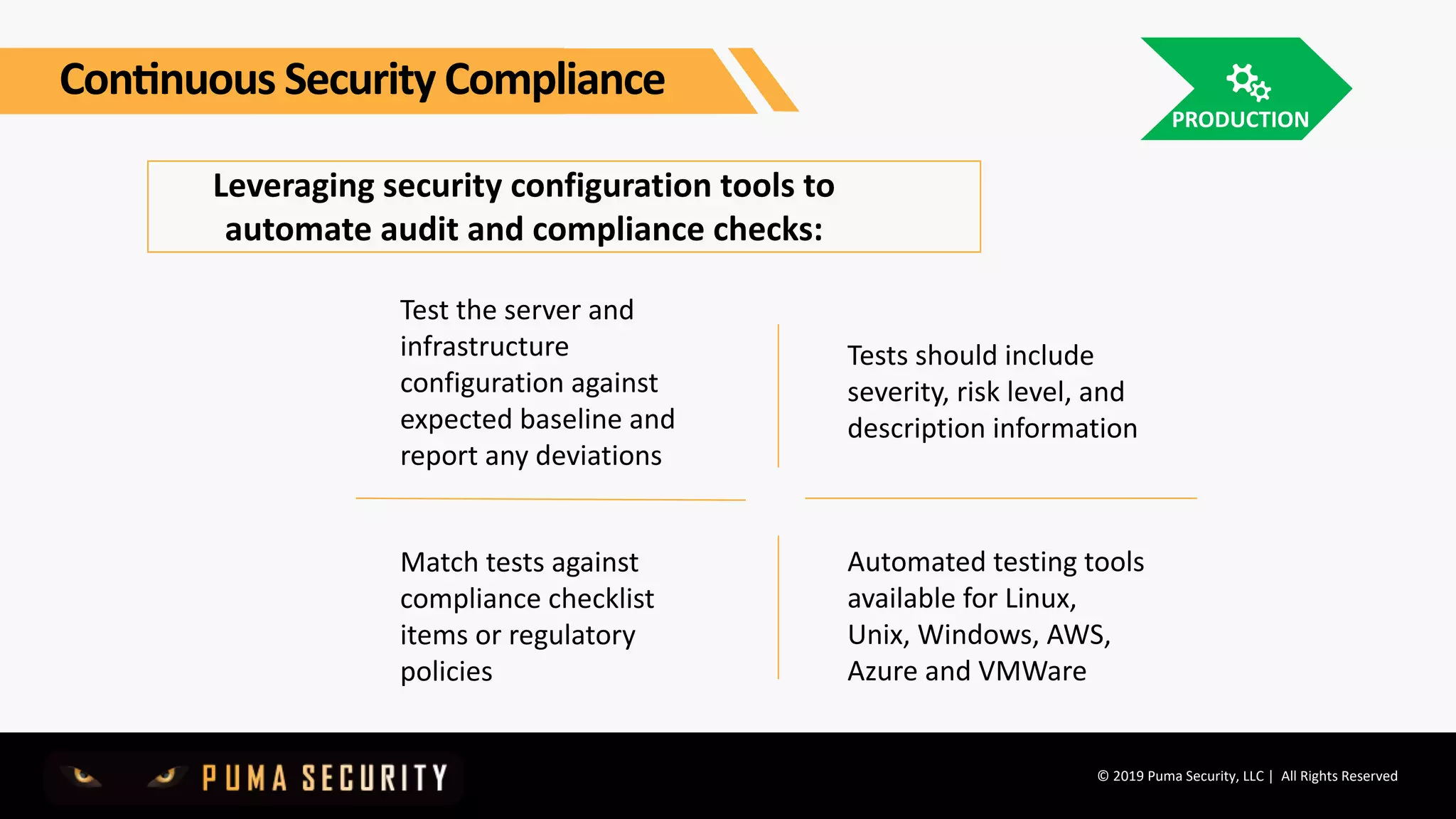 Continuous Security Compliance

PRODUCTION

Leveraging security configuration tools to automate audit and compliance checks:

Test the server and infrastructure configuration against expected baseline and report any deviations

Tests should include severity, risk level, and description information

Match tests against compliance checklist items or regulatory policies

Automated testing tools available for Linux, Unix, Windows, AWS, Azure and VMWare

PUMA SECURITY

© 2019 Puma Security, LLC | All Rights Reserved